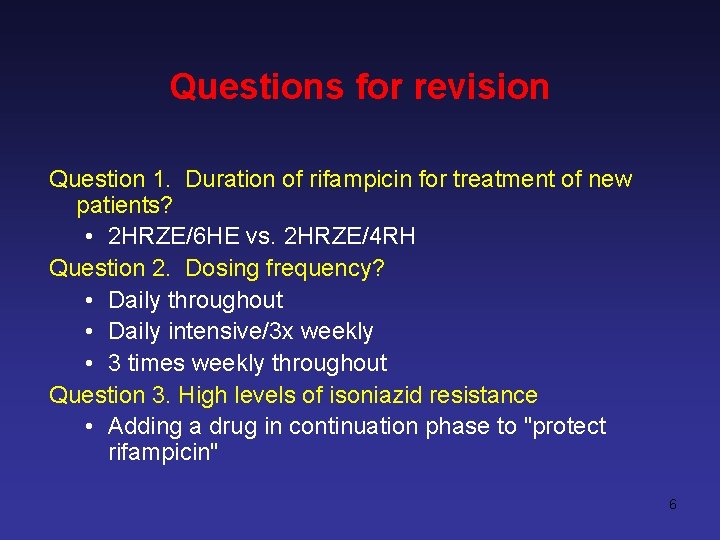 Questions for revision

Question 1. Duration of rifampicin for treatment of new patients?

• 2HRZE/6HE vs. 2HRZE/4RH

Question 2. Dosing frequency?

• Daily throughout
• Daily intensive/3x weekly
• 3 times weekly throughout

Question 3. High levels of isoniazid resistance

• Adding a drug in continuation phase to "protect rifampicin"

6